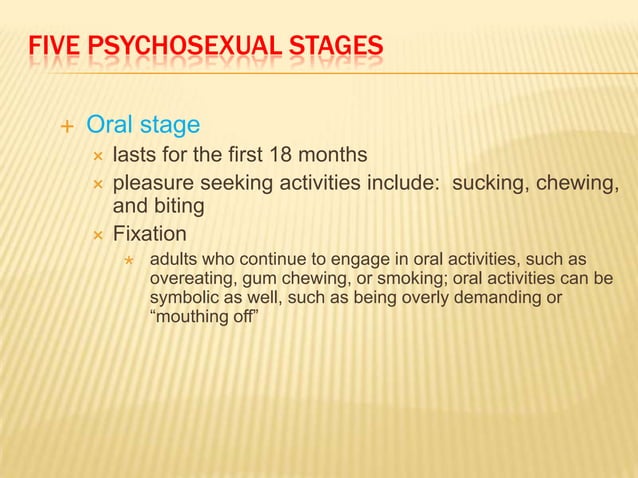 FIVE PSYCHOSEXUAL STAGES

+ Oral stage
× lasts for the first 18 months
× pleasure seeking activities include: sucking, chewing, and biting
× Fixation
* adults who continue to engage in oral activities, such as overeating, gum chewing, or smoking; oral activities can be symbolic as well, such as being overly demanding or "mouthing off"